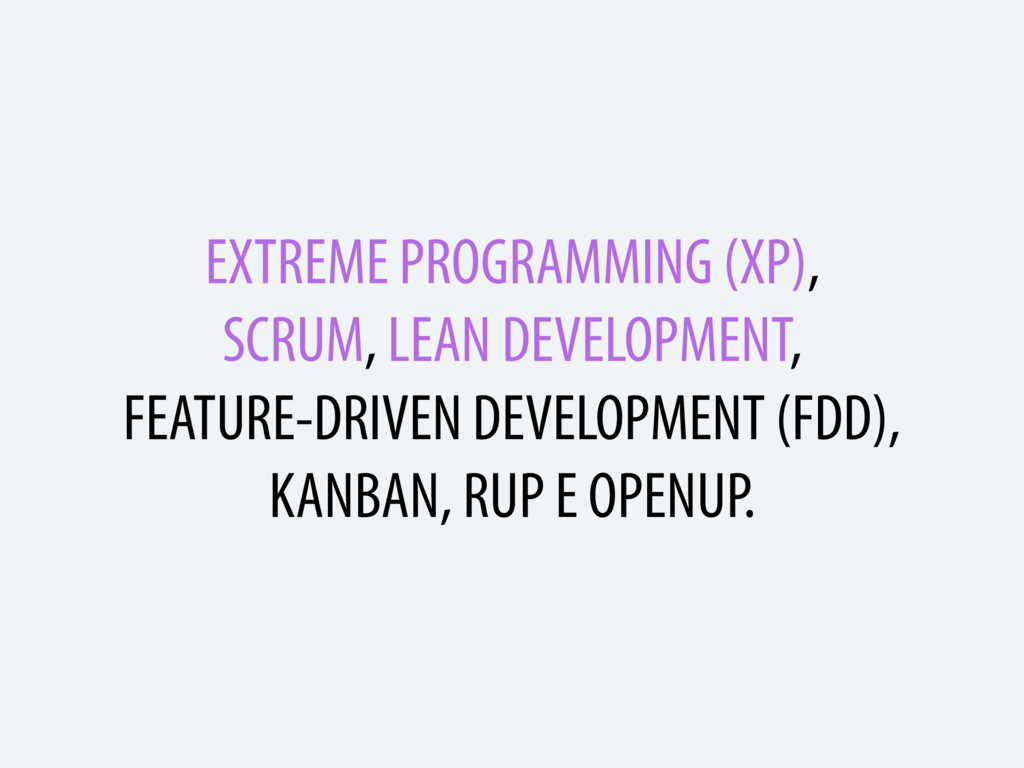 EXTREME PROGRAMMING (XP), SCRUM, LEAN DEVELOPMENT, FEATURE-DRIVEN DEVELOPMENT (FDD), KANBAN, RUP E OPENUP.